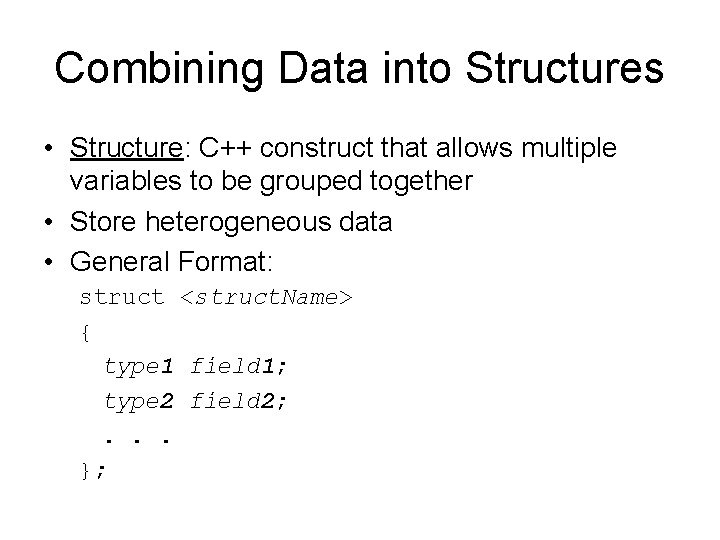 Combining Data into Structures

• Structure: C++ construct that allows multiple variables to be grouped together

• Store heterogeneous data

• General Format:

struct <structName>
{
  type1 field1;
  type2 field2;
  . . .
};